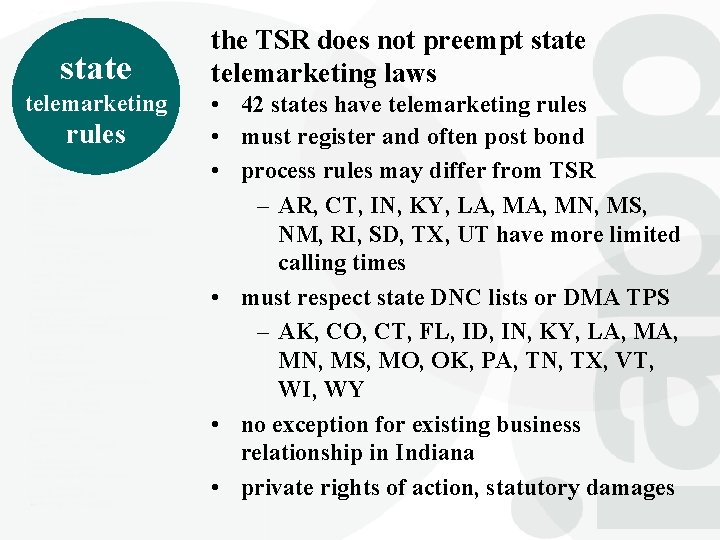 state
telemarketing
rules

the TSR does not preempt state telemarketing laws

• 42 states have telemarketing rules
• must register and often post bond
• process rules may differ from TSR
– AR, CT, IN, KY, LA, MA, MN, MS, NM, RI, SD, TX, UT have more limited calling times
• must respect state DNC lists or DMA TPS
– AK, CO, CT, FL, ID, IN, KY, LA, MA, MN, MS, MO, OK, PA, TN, TX, VT, WI, WY
• no exception for existing business relationship in Indiana
• private rights of action, statutory damages